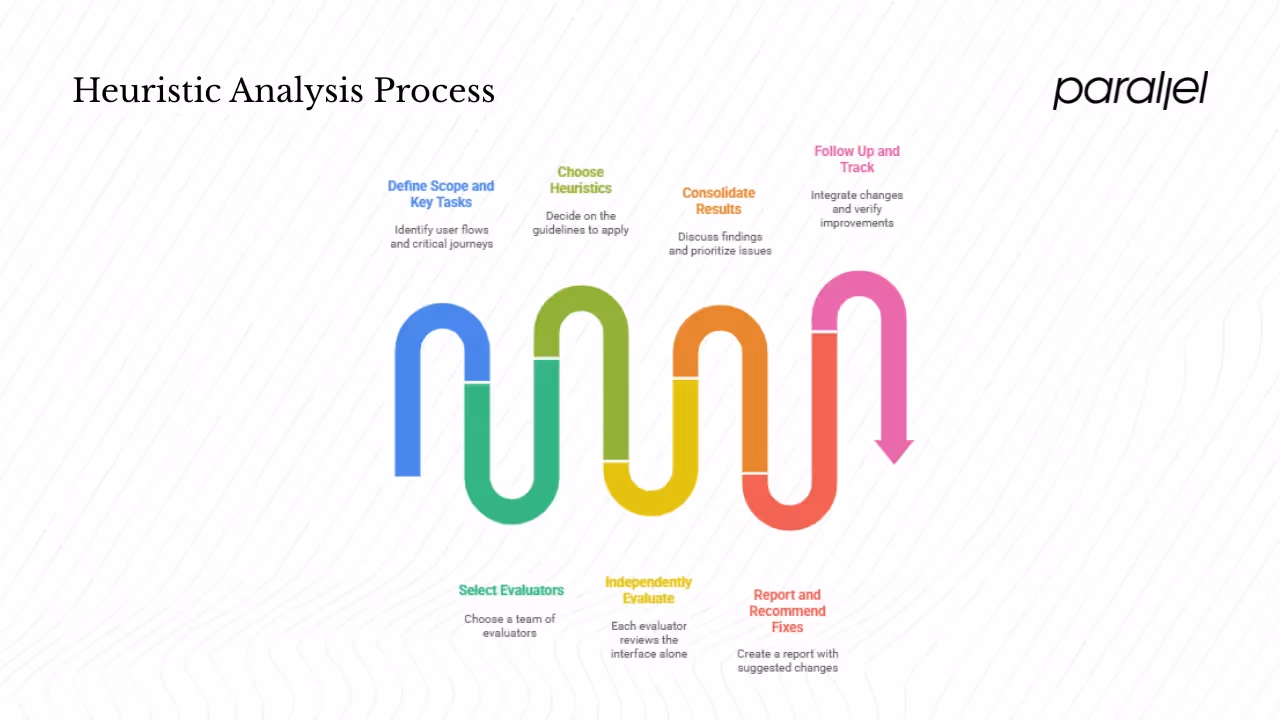 Heuristic Analysis Process

parallel

Define Scope and Key Tasks

Identify user flows and critical journeys

Choose Heuristics

Decide on the guidelines to apply

Consolidate Results

Discuss findings and prioritize issues

Follow Up and Track

Integrate changes and verify improvements

Select Evaluators

Choose a team of evaluators

Independently Evaluate

Each evaluator reviews the interface alone

Report and Recommend Fixes

Create a report with suggested changes